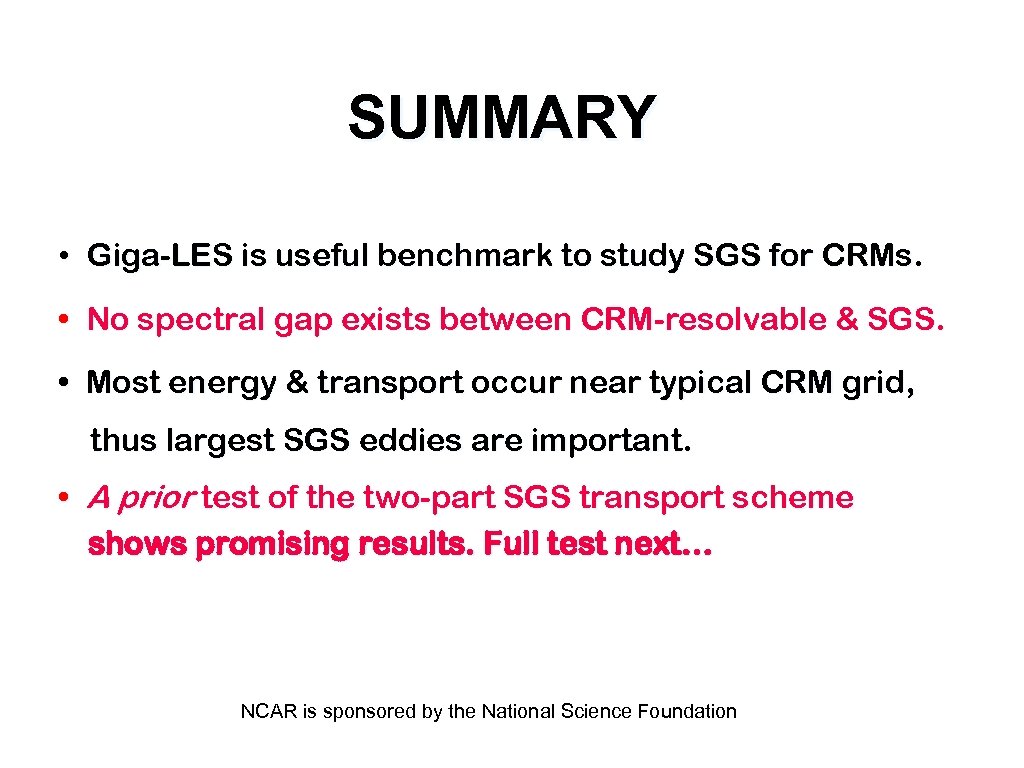 SUMMARY

• Giga-LES is useful benchmark to study SGS for CRMs.

• No spectral gap exists between CRM-resolvable & SGS.

• Most energy & transport occur near typical CRM grid, thus largest SGS eddies are important.

• A prior test of the two-part SGS transport scheme shows promising results. Full test next…

NCAR is sponsored by the National Science Foundation